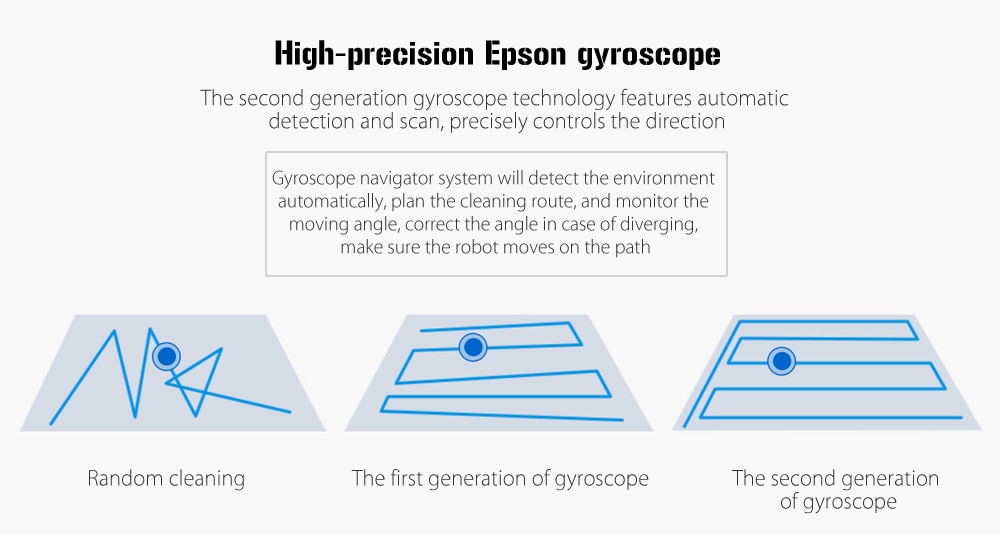 High-precision Epson gyroscope

The second generation gyroscope technology features automatic detection and scan, precisely controls the direction

Gyroscope navigator system will detect the environment automatically, plan the cleaning route, and monitor the moving angle, correct the angle in case of diverging, make sure the robot moves on the path

Random cleaning

The first generation of gyroscope

The second generation of gyroscope